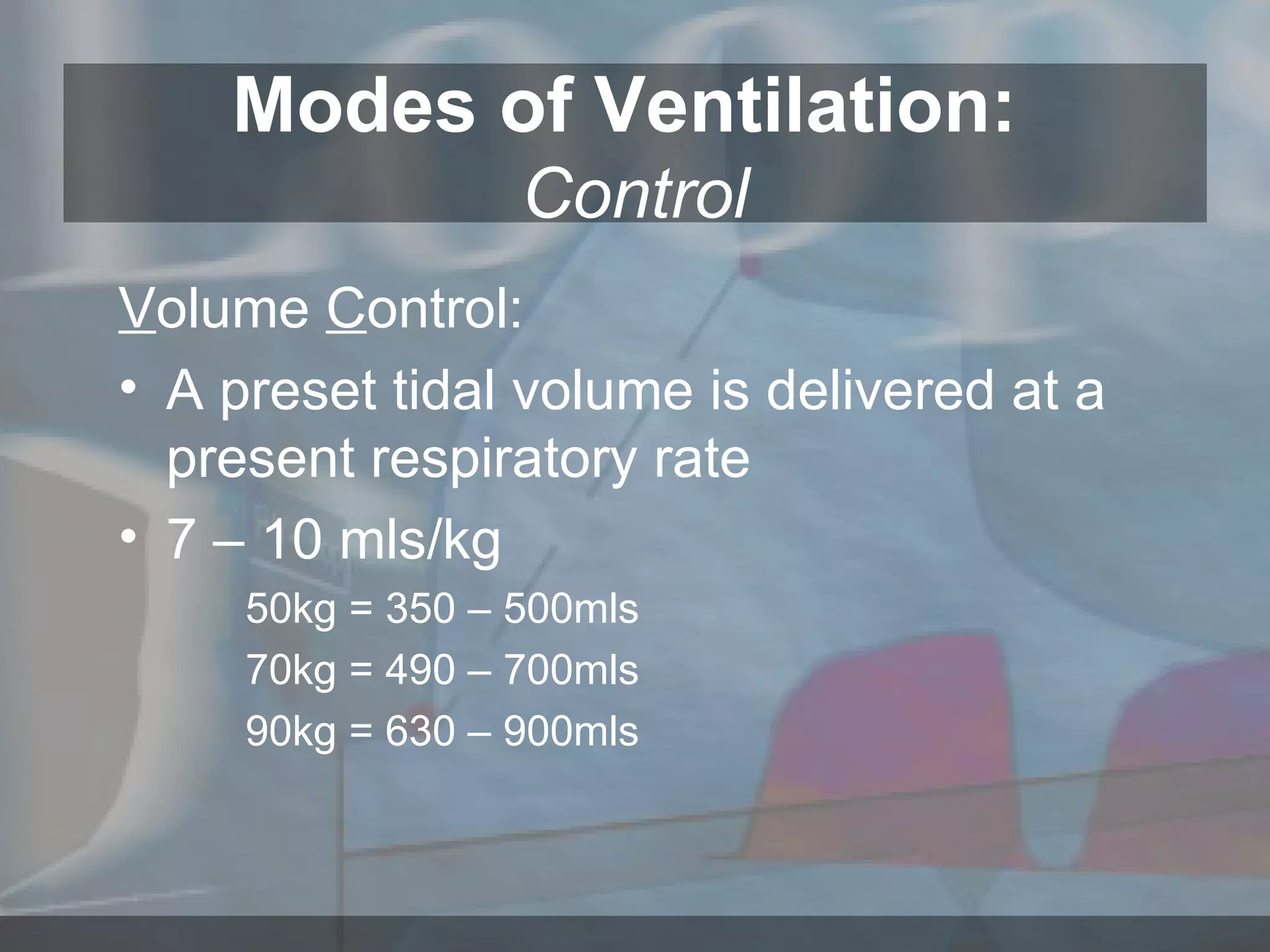 Modes of Ventilation:
Control

Volume Control:

• A preset tidal volume is delivered at a present respiratory rate

• 7 – 10 mls/kg

50kg = 350 – 500mls

70kg = 490 – 700mls

90kg = 630 – 900mls